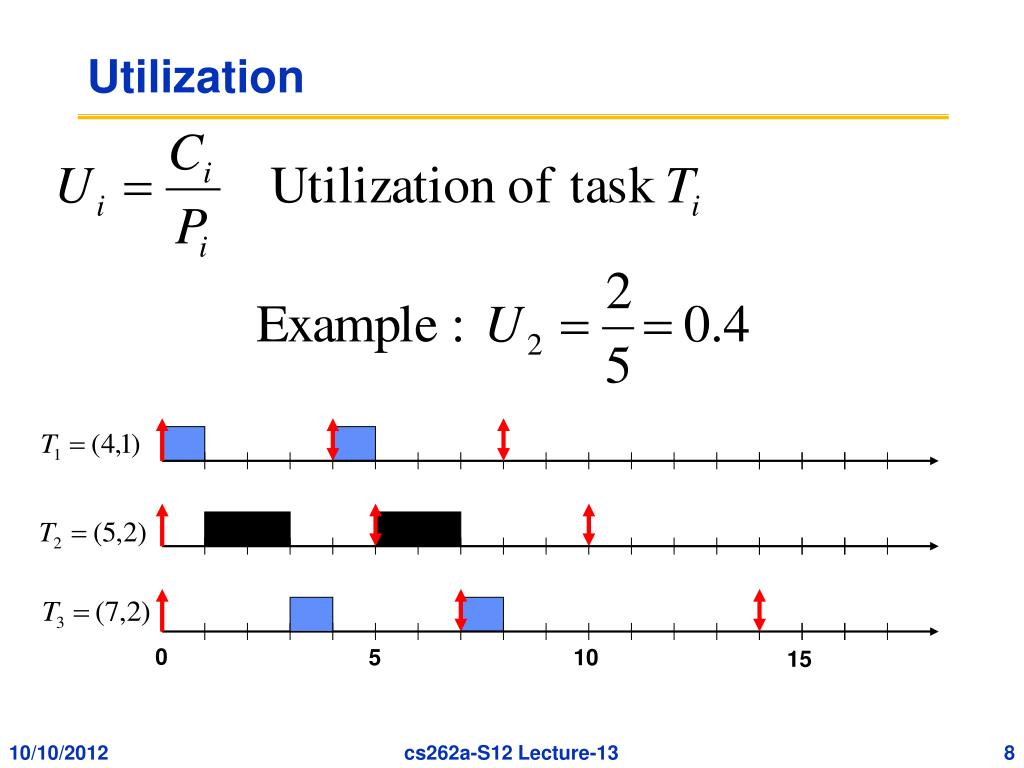 Utilization

$U_i = \frac{C_i}{P_i}$ Utilization of task $T_i$

Example : $U_2 = \frac{2}{5} = 0.4$

$T_1 = (4,1)$

$T_2 = (5,2)$

$T_3 = (7,2)$

0 5 10 15

10/10/2012 cs262a-S12 Lecture-13 8